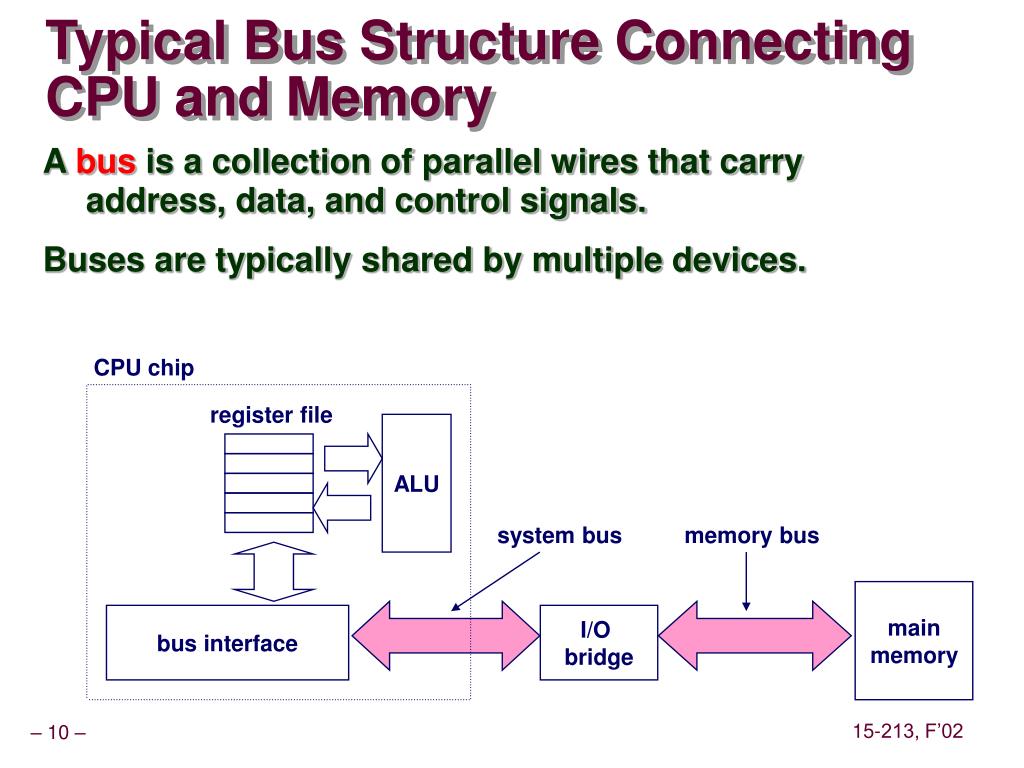 Typical Bus Structure Connecting CPU and Memory

A bus is a collection of parallel wires that carry address, data, and control signals.

Buses are typically shared by multiple devices.

CPU chip

register file

ALU

system bus

memory bus

bus interface

I/O bridge

main memory

– 10 –

15-213, F'02